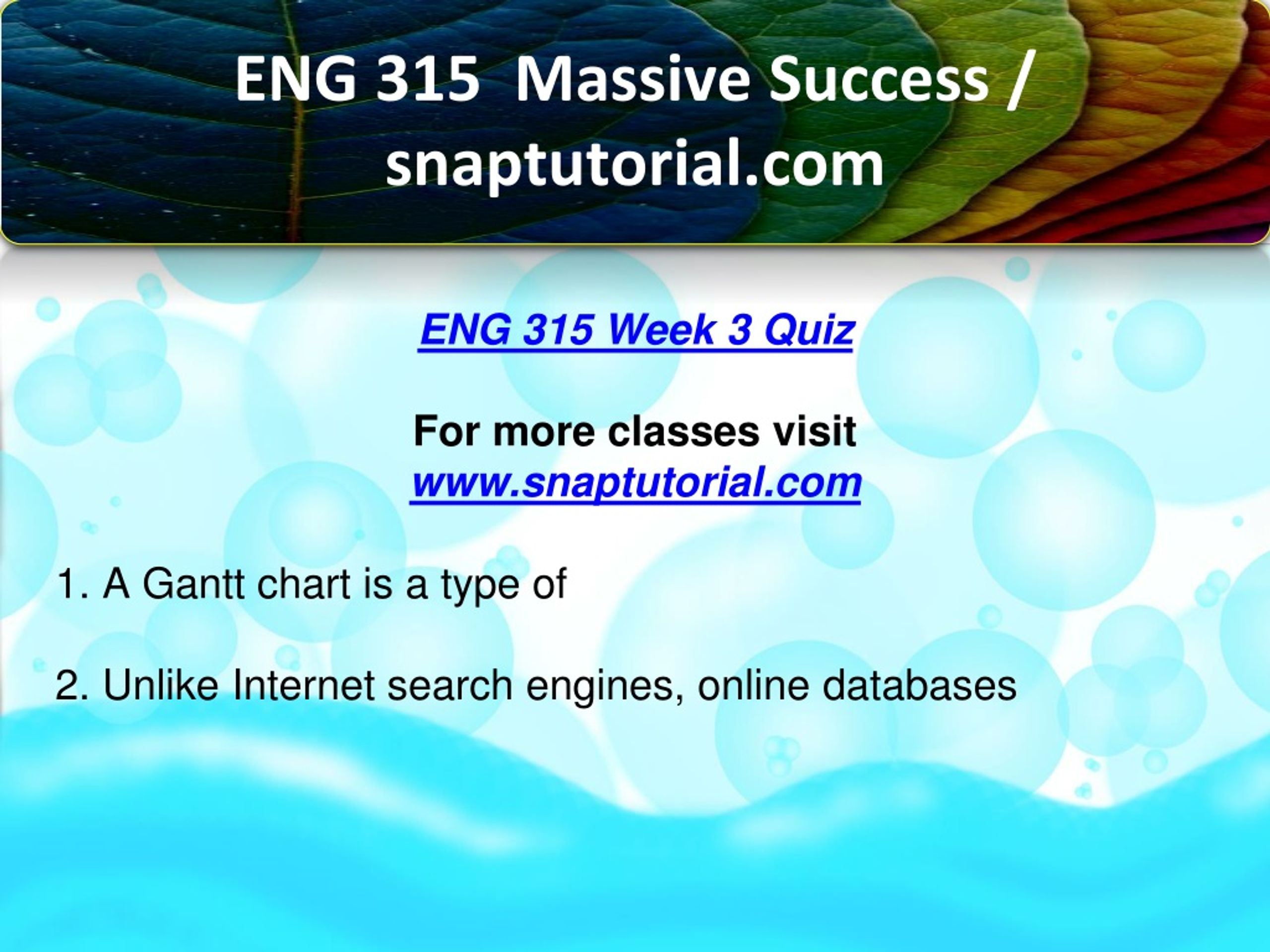 ENG 315 Massive Success / snaptutorial.com

ENG 315 Week 3 Quiz

For more classes visit
www.snaptutorial.com

1. A Gantt chart is a type of

2. Unlike Internet search engines, online databases